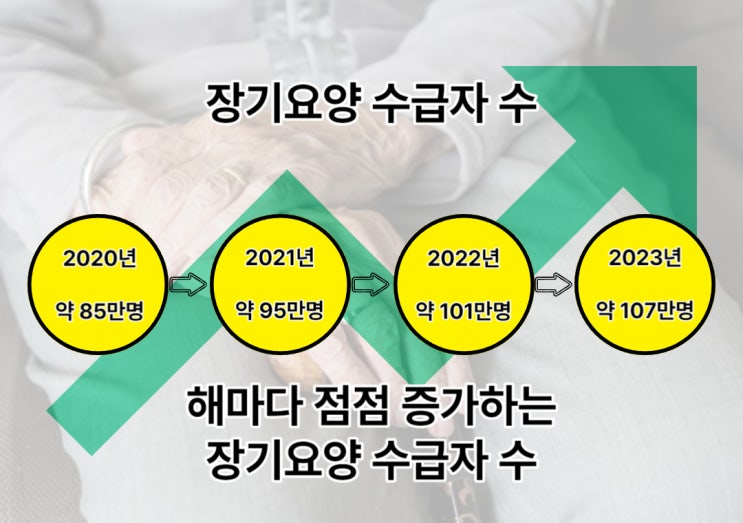 장기요양 수급자 수

2020년

약 85만명

2021년

약 95만명

2022년

약 101만명

2023년

약 107만명

해마다 점점 증가하는 장기요양 수급자 수